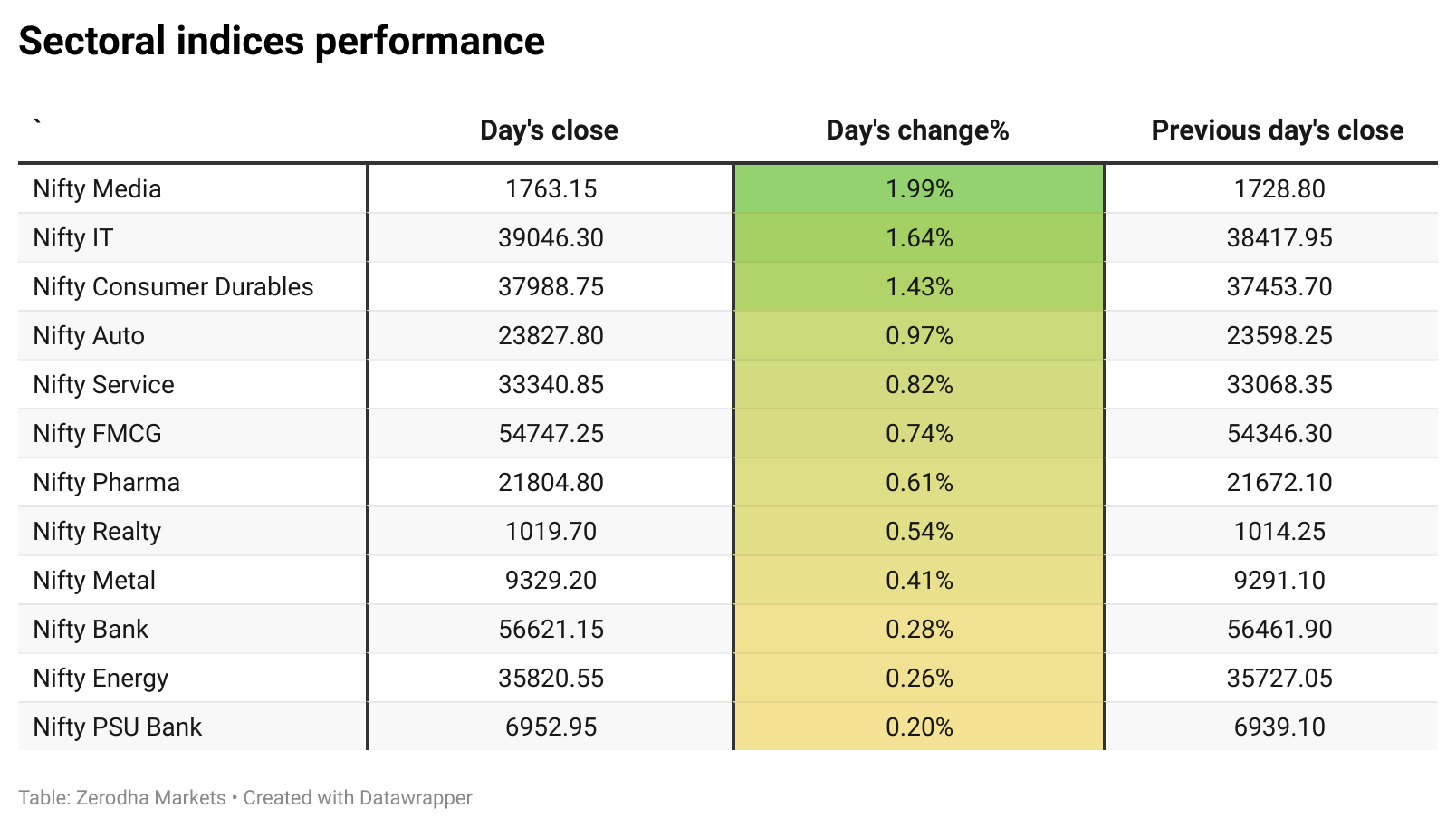 Sectoral indices performance

| ` | Day's close | Day's change% | Previous day's close |
|---|---|---|---|
| Nifty Media | 1763.15 | 1.99% | 1728.80 |
| Nifty IT | 39046.30 | 1.64% | 38417.95 |
| Nifty Consumer Durables | 37988.75 | 1.43% | 37453.70 |
| Nifty Auto | 23827.80 | 0.97% | 23598.25 |
| Nifty Service | 33340.85 | 0.82% | 33068.35 |
| Nifty FMCG | 54747.25 | 0.74% | 54346.30 |
| Nifty Pharma | 21804.80 | 0.61% | 21672.10 |
| Nifty Realty | 1019.70 | 0.54% | 1014.25 |
| Nifty Metal | 9329.20 | 0.41% | 9291.10 |
| Nifty Bank | 56621.15 | 0.28% | 56461.90 |
| Nifty Energy | 35820.55 | 0.26% | 35727.05 |
| Nifty PSU Bank | 6952.95 | 0.20% | 6939.10 |

Table: Zerodha Markets • Created with Datawrapper